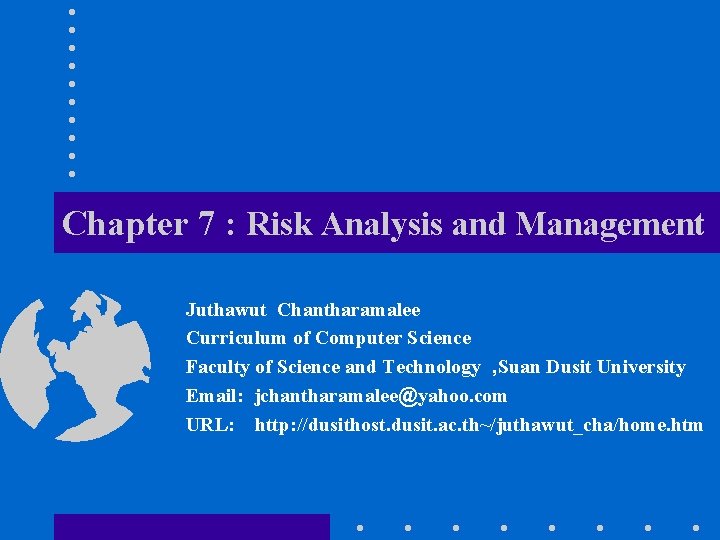 Chapter 7 : Risk Analysis and Management

Juthawut Chantharamalee
Curriculum of Computer Science
Faculty of Science and Technology ,Suan Dusit University
Email: jchantharamalee@yahoo.com
URL: http://dusithost.dusit.ac.th~/juthawut_cha/home.htm